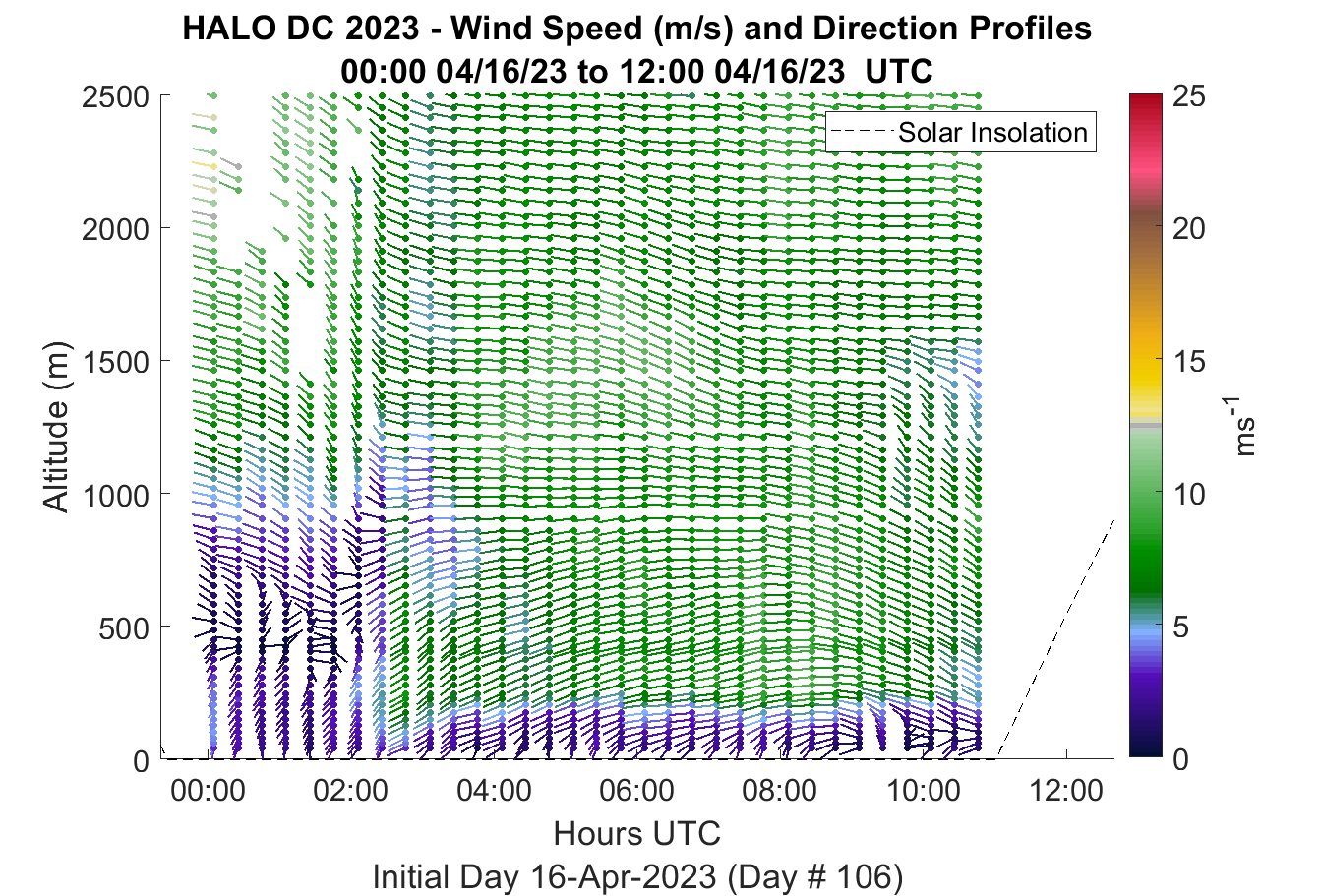 HALO DC 2023 - Wind Speed (m/s) and Direction Profiles
00:00 04/16/23 to 12:00 04/16/23 UTC

Solar Insolation

2500
2000
1500
1000
500
0

Altitude (m)

00:00
02:00
04:00
06:00
08:00
10:00
12:00

Hours UTC
Initial Day 16-Apr-2023 (Day # 106)

25
20
15
10
5
0

$ms^{-1}$